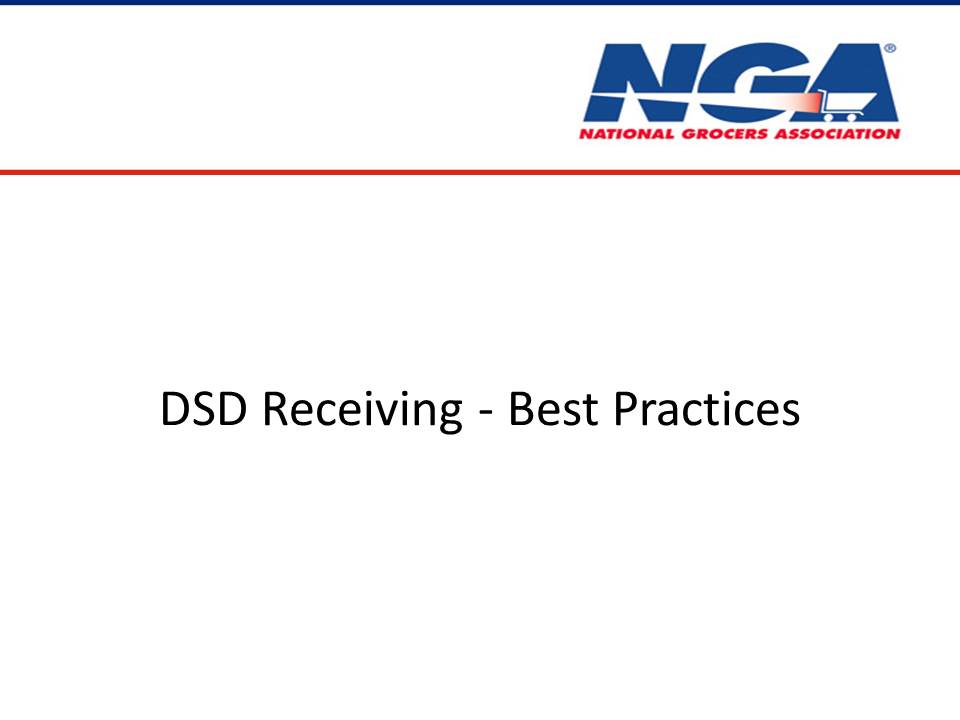 NGA®
NATIONAL GROCERS ASSOCIATION

DSD Receiving - Best Practices